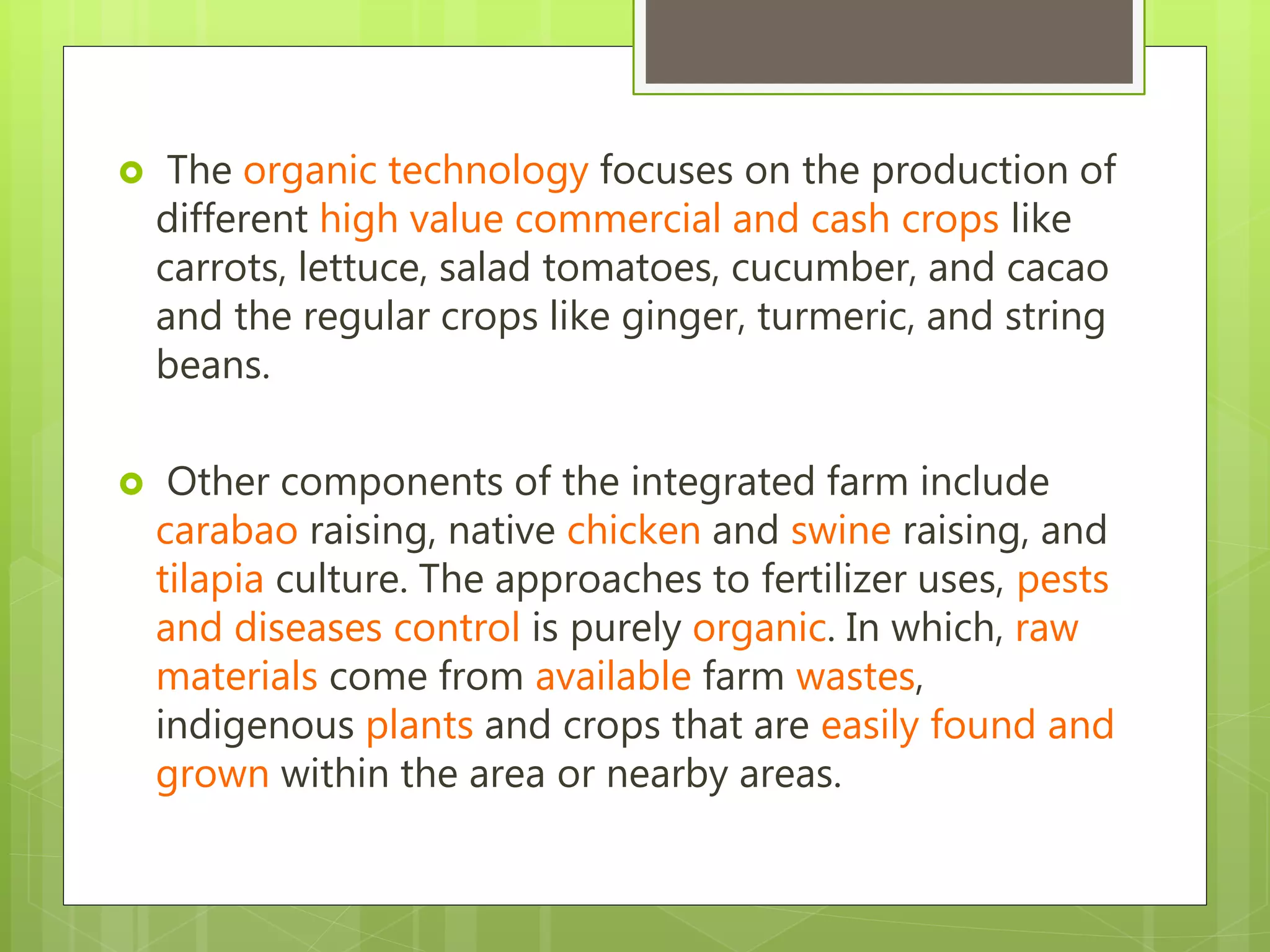 The organic technology focuses on the production of different high value commercial and cash crops like carrots, lettuce, salad tomatoes, cucumber, and cacao and the regular crops like ginger, turmeric, and string beans.

Other components of the integrated farm include carabao raising, native chicken and swine raising, and tilapia culture. The approaches to fertilizer uses, pests and diseases control is purely organic. In which, raw materials come from available farm wastes, indigenous plants and crops that are easily found and grown within the area or nearby areas.